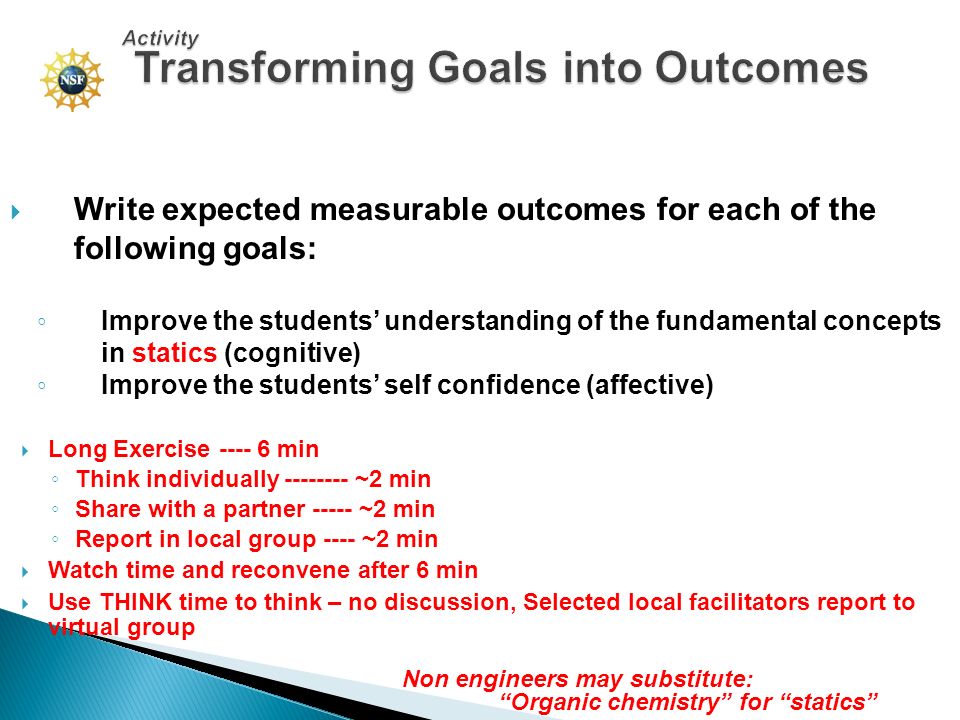 NSF

Activity
Transforming Goals into Outcomes

Write expected measurable outcomes for each of the following goals:

Improve the students' understanding of the fundamental concepts in statics (cognitive)
Improve the students' self confidence (affective)

Long Exercise ---- 6 min
Think individually -------- ~2 min
Share with a partner ----- ~2 min
Report in local group ---- ~2 min
Watch time and reconvene after 6 min
Use THINK time to think – no discussion, Selected local facilitators report to virtual group

Non engineers may substitute:
"Organic chemistry" for "statics"